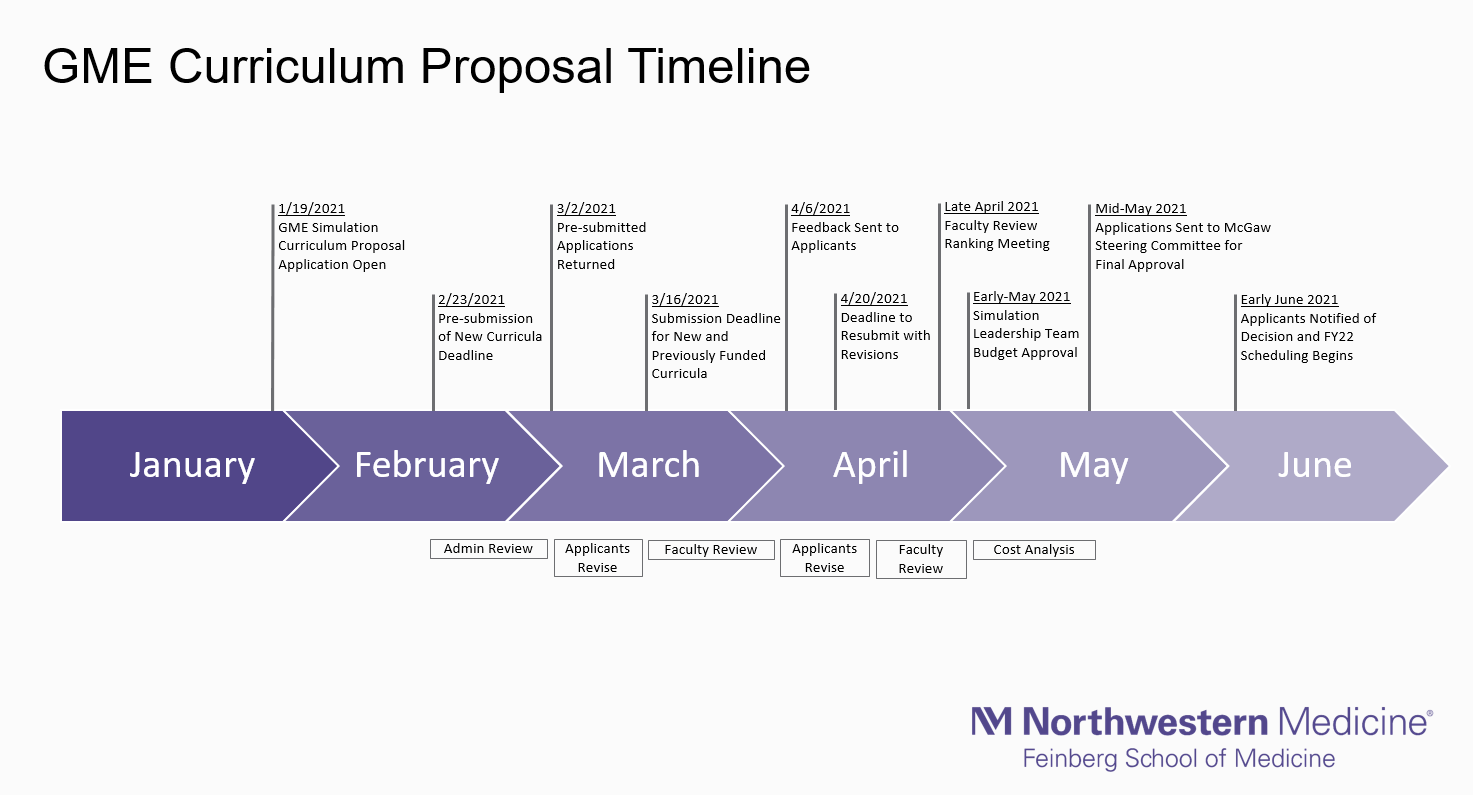 GME Curriculum Proposal Timeline

1/19/2021
GME Simulation Curriculum Proposal Application Open

2/23/2021
Pre-submission of New Curricula Deadline

3/2/2021
Pre-submitted Applications Returned

3/16/2021
Submission Deadline for New and Previously Funded Curricula

4/6/2021
Feedback Sent to Applicants

4/20/2021
Deadline to Resubmit with Revisions

Late April 2021
Faculty Review Ranking Meeting

Early-May 2021
Simulation Leadership Team Budget Approval

Mid-May 2021
Applications Sent to McGaw Steering Committee for Final Approval

Early June 2021
Applicants Notified of Decision and FY22 Scheduling Begins

January

February

March

April

May

June

Admin Review

Applicants Revise

Faculty Review

Applicants Revise

Faculty Review

Cost Analysis

Northwestern Medicine®
Feinberg School of Medicine